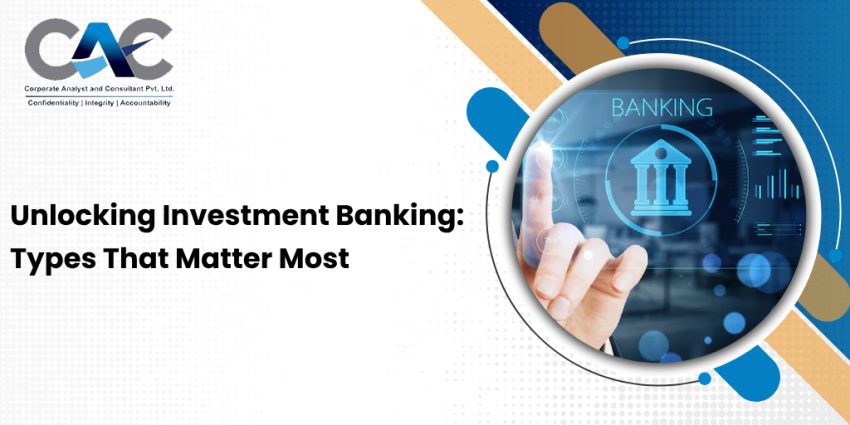 CAC
Corporate Analyst and Consultant Pvt. Ltd.
Confidentiality | Integrity | Accountability

Unlocking Investment Banking: Types That Matter Most

BANKING